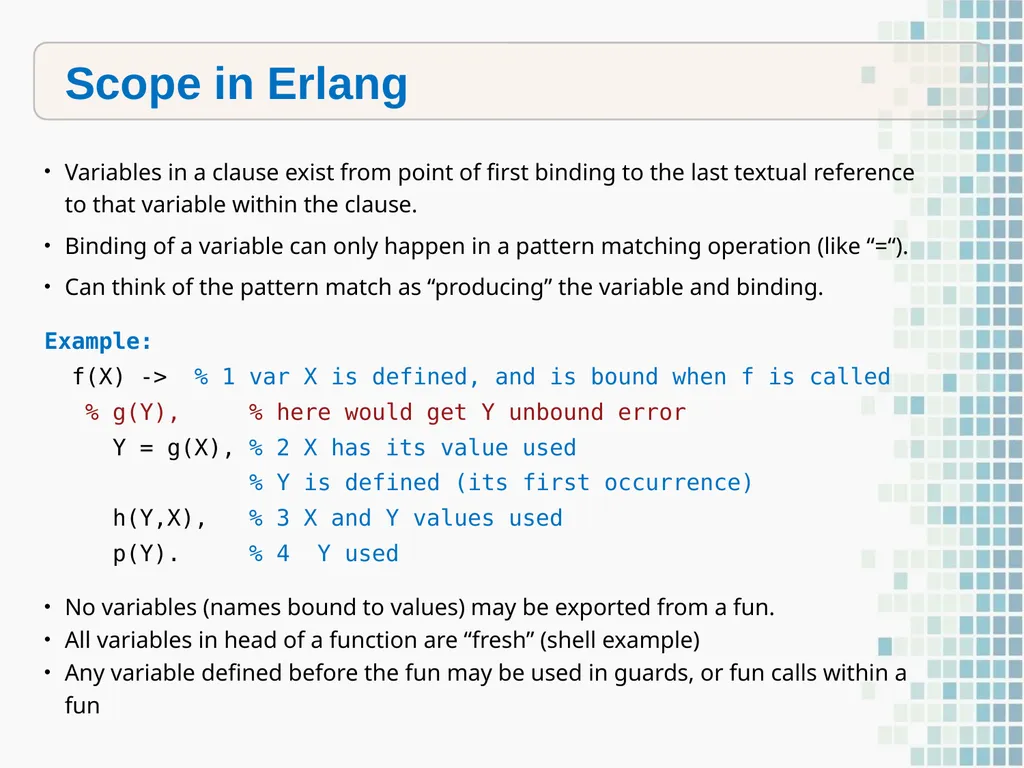 Scope in Erlang

• Variables in a clause exist from point of first binding to the last textual reference to that variable within the clause.

• Binding of a variable can only happen in a pattern matching operation (like “=“).

• Can think of the pattern match as “producing” the variable and binding.

Example:
f(X) -> % 1 var X is defined, and is bound when f is called
% g(Y), % here would get Y unbound error
Y = g(X), % 2 X has its value used
% Y is defined (its first occurrence)
h(Y,X), % 3 X and Y values used
p(Y). % 4 Y used

• No variables (names bound to values) may be exported from a fun.
• All variables in head of a function are “fresh” (shell example)
• Any variable defined before the fun may be used in guards, or fun calls within a fun